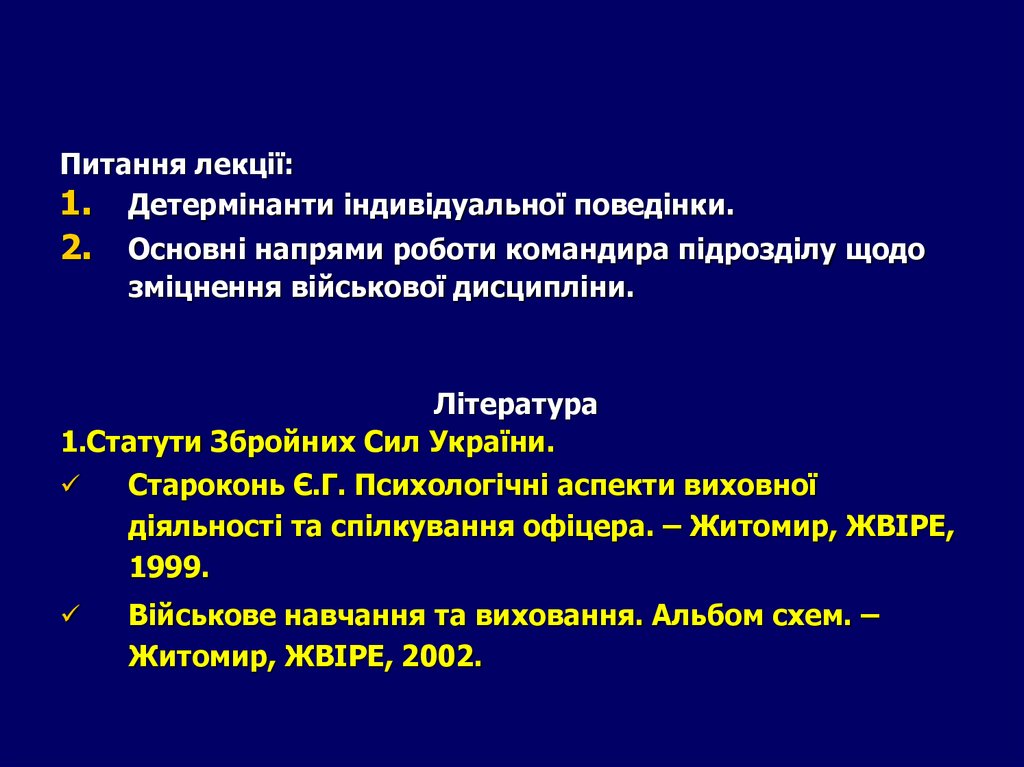 Питання лекції:
1. Детермінанти індивідуальної поведінки.
2. Основні напрями роботи командира підрозділу щодо зміцнення військової дисципліни.

Література
1.Статути Збройних Сил України.
✓ Староконь Є.Г. Психологічні аспекти виховної діяльності та спілкування офіцера. – Житомир, ЖВІРЕ, 1999.
✓ Військове навчання та виховання. Альбом схем. – Житомир, ЖВІРЕ, 2002.